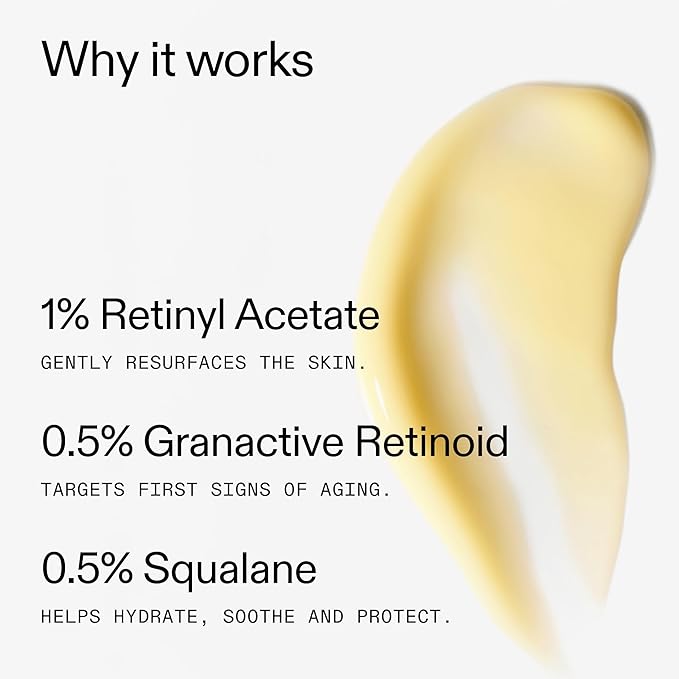 Why it works

1% Retinyl Acetate

GENTLY RESURFACES THE SKIN.

0.5% Granactive Retinoid

TARGETS FIRST SIGNS OF AGING.

0.5% Squalane

HELPS HYDRATE, SOOTHE AND PROTECT.